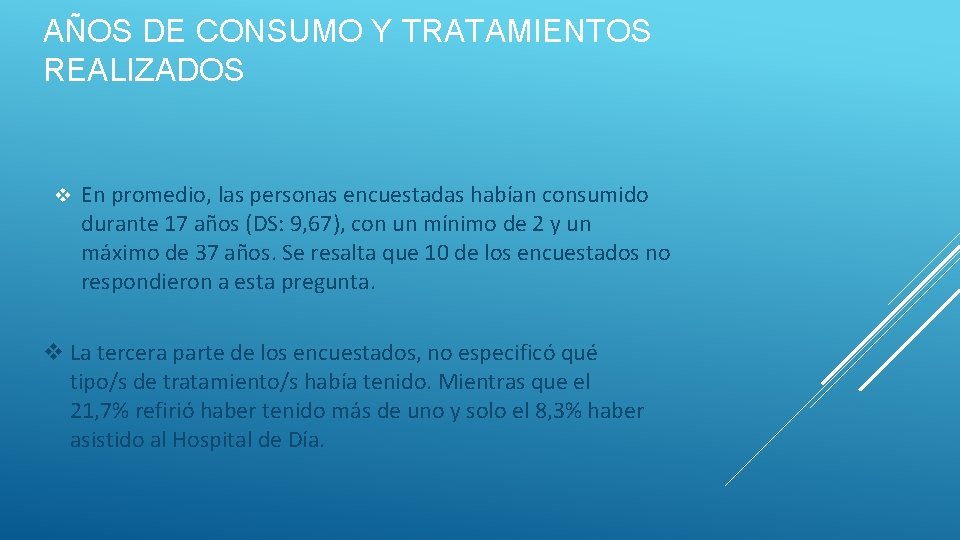 AÑOS DE CONSUMO Y TRATAMIENTOS REALIZADOS

❖ En promedio, las personas encuestadas habían consumido durante 17 años (DS: 9,67), con un mínimo de 2 y un máximo de 37 años. Se resalta que 10 de los encuestados no respondieron a esta pregunta.

❖ La tercera parte de los encuestados, no especificó qué tipo/s de tratamiento/s había tenido. Mientras que el 21,7% refirió haber tenido más de uno y solo el 8,3% haber asistido al Hospital de Día.